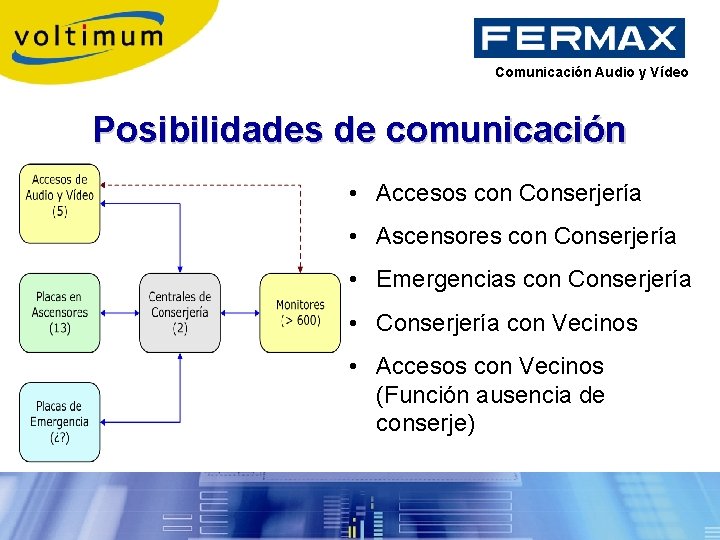 voltimum

FERMAX
Comunicación Audio y Vídeo

Posibilidades de comunicación

Accesos de Audio y Vídeo (5)

Placas en Ascensores (13)

Centrales de Conserjería (2)

Monitores (> 600)

Placas de Emergencia (¿?)

• Accesos con Conserjería
• Ascensores con Conserjería
• Emergencias con Conserjería
• Conserjería con Vecinos
• Accesos con Vecinos (Función ausencia de conserje)